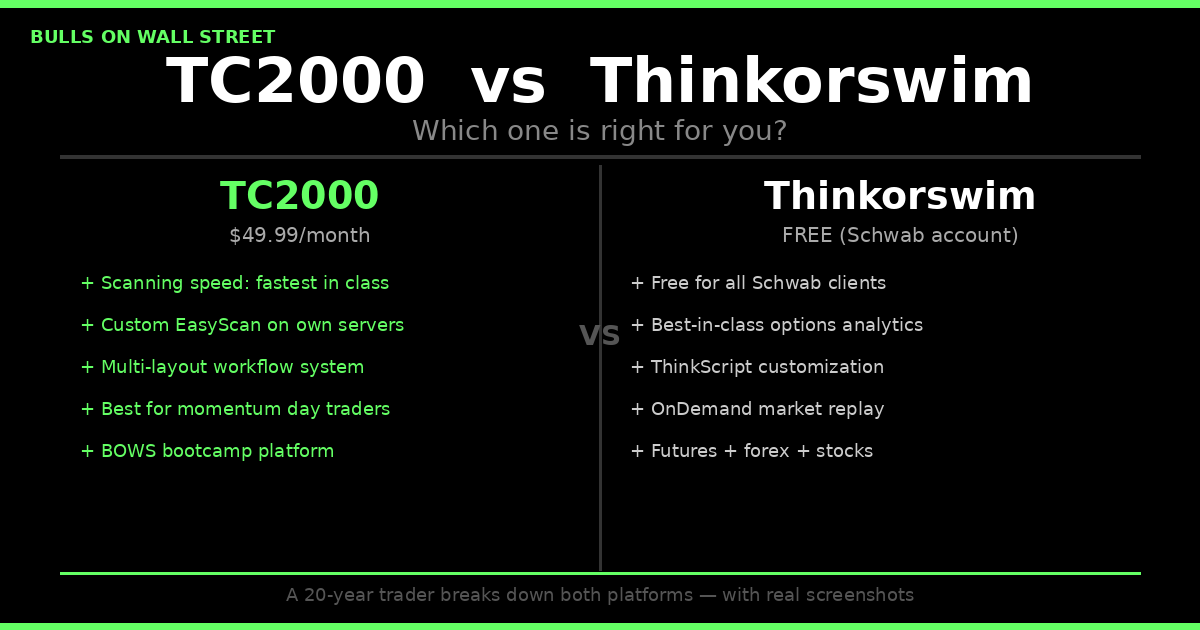 BULLS ON WALL STREET

TC2000 vs Thinkorswim

Which one is right for you?

TC2000

\$49.99/month

+ Scanning speed: fastest in class

+ Custom EasyScan on own servers

+ Multi-layout workflow system

+ Best for momentum day traders

+ BOWS bootcamp platform

VS

Thinkorswim

FREE (Schwab account)

+ Free for all Schwab clients

+ Best-in-class options analytics

+ ThinkScript customization

+ OnDemand market replay

+ Futures + forex + stocks

A 20-year trader breaks down both platforms — with real screenshots